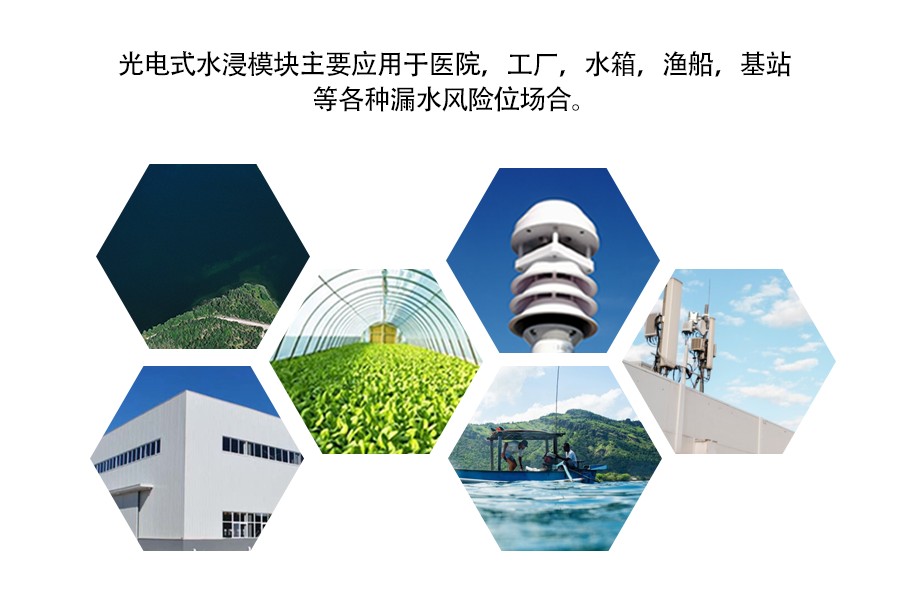 光电式水浸模块主要应用于医院，工厂，水箱，渔船，基站等各种漏水风险位场合。